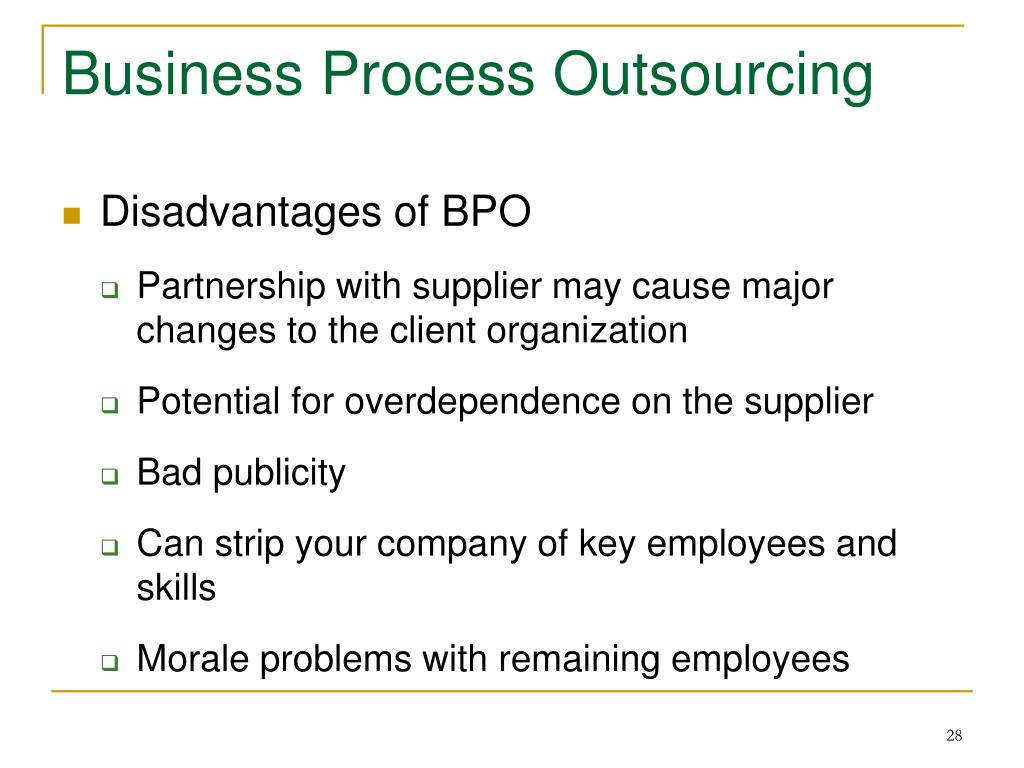 Business Process Outsourcing

Disadvantages of BPO

Partnership with supplier may cause major changes to the client organization

Potential for overdependence on the supplier

Bad publicity

Can strip your company of key employees and skills

Morale problems with remaining employees

28